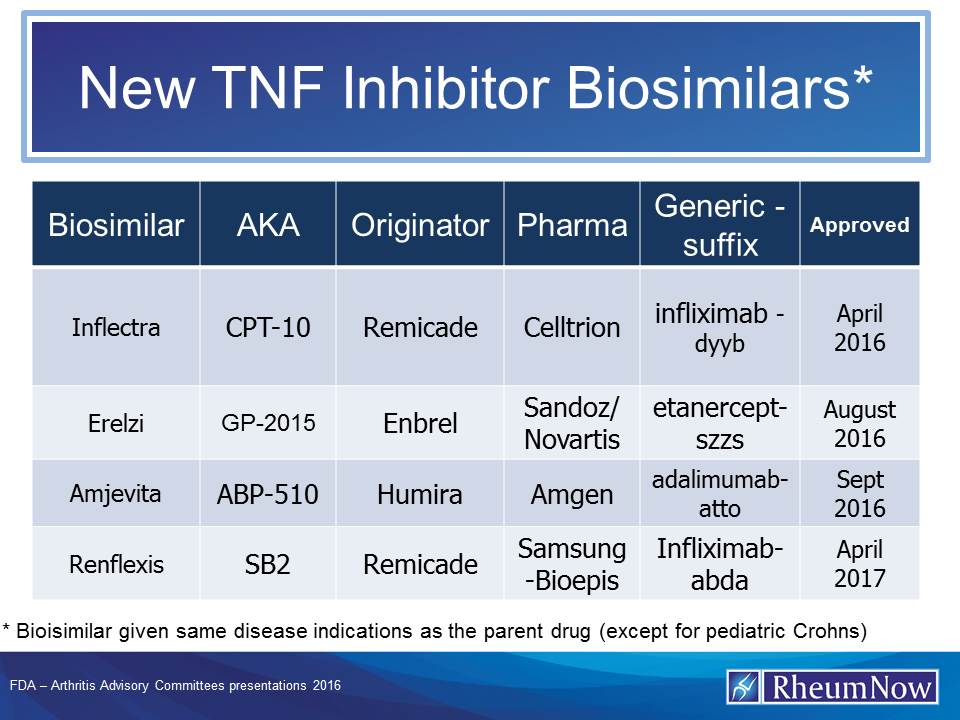 New TNF Inhibitor Biosimilars*

| Biosimilar | AKA | Originator | Pharma | Generic - suffix | Approved |
|---|---|---|---|---|---|
| Inflectra | CPT-10 | Remicade | Celltrion | infliximab - dyyb | April 2016 |
| Erelzi | GP-2015 | Enbrel | Sandoz/ Novartis | etanercept-szzs | August 2016 |
| Amjevita | ABP-510 | Humira | Amgen | adalimumab-atto | Sept 2016 |
| Renflexis | SB2 | Remicade | Samsung -Bioepis | Infliximab-abda | April 2017 |

* Bioisimilar given same disease indications as the parent drug (except for pediatric Crohns)

FDA – Arthritis Advisory Committees presentations 2016

RheumNow